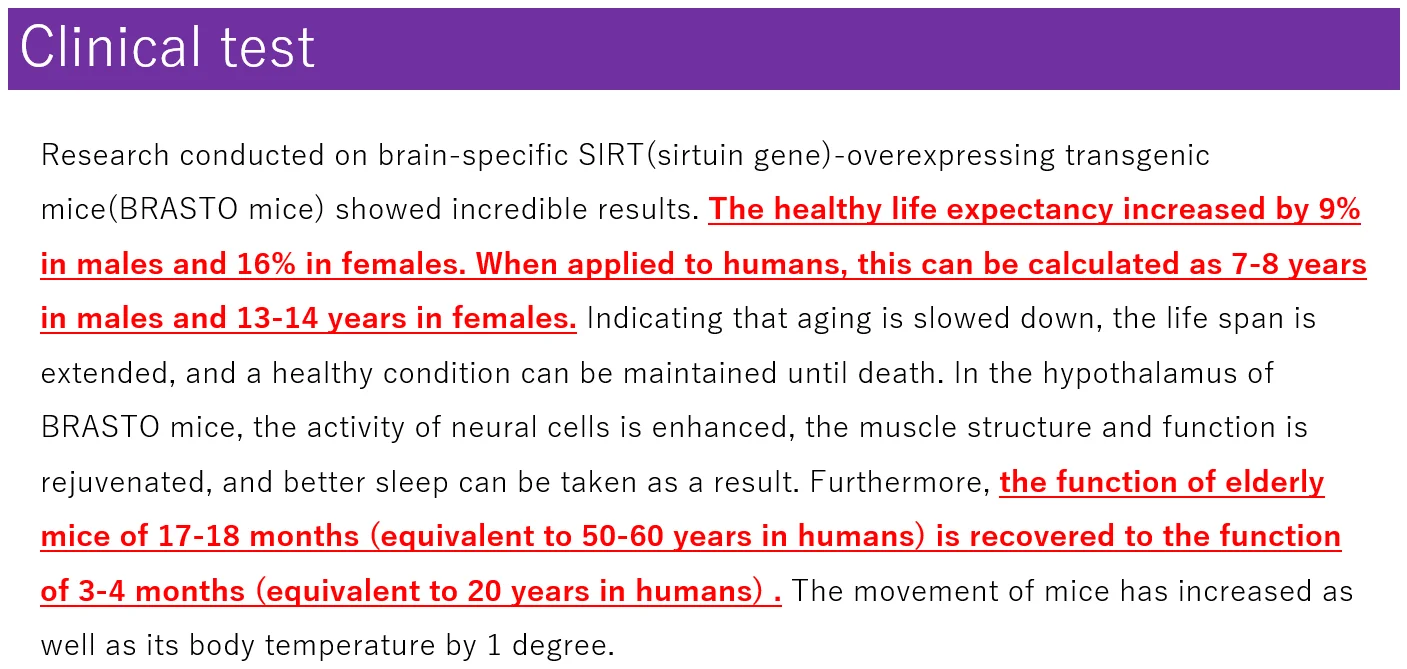 Clinical test

Research conducted on brain-specific SIRT(sirtuin gene)-overexpressing transgenic mice(BRASTO mice) showed incredible results. The healthy life expectancy increased by 9% in males and 16% in females. When applied to humans, this can be calculated as 7-8 years in males and 13-14 years in females. Indicating that aging is slowed down, the life span is extended, and a healthy condition can be maintained until death. In the hypothalamus of BRASTO mice, the activity of neural cells is enhanced, the muscle structure and function is rejuvenated, and better sleep can be taken as a result. Furthermore, the function of elderly mice of 17-18 months (equivalent to 50-60 years in humans) is recovered to the function of 3-4 months (equivalent to 20 years in humans) . The movement of mice has increased as well as its body temperature by 1 degree.